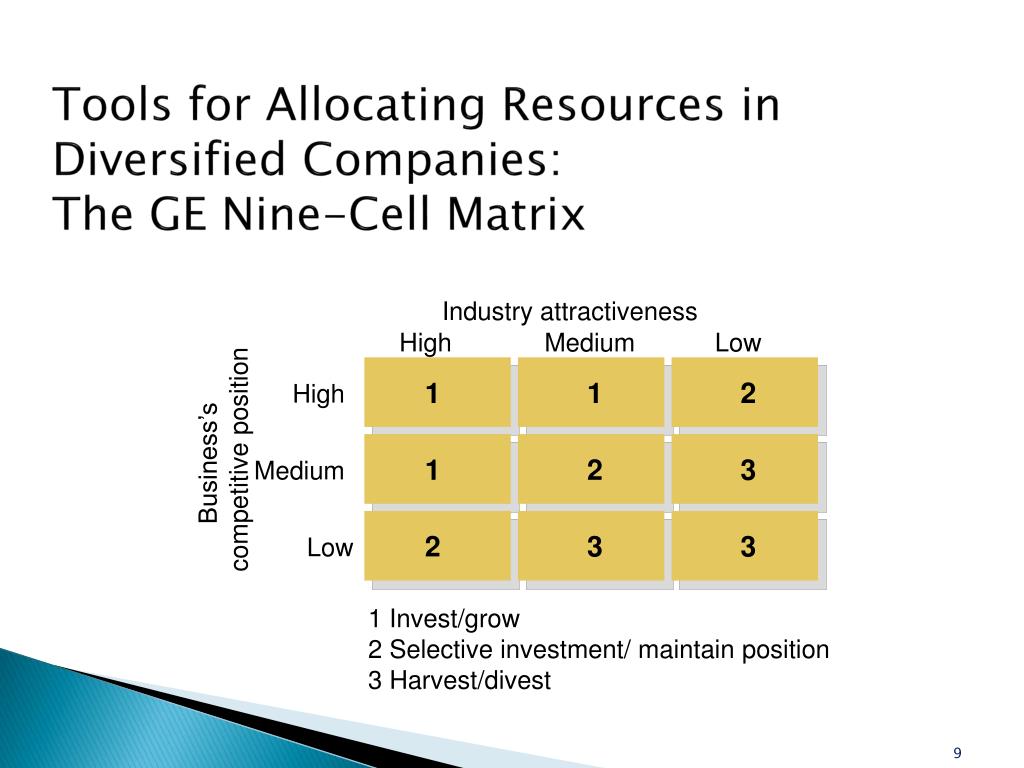 Tools for Allocating Resources in Diversified Companies:
The GE Nine-Cell Matrix

Industry attractiveness

Business's competitive position

| | High | Medium | Low |
|---|---|---|---|
| High | 1 | 1 | 2 |
| Medium | 1 | 2 | 3 |
| Low | 2 | 3 | 3 |

1 Invest/grow
2 Selective investment/ maintain position
3 Harvest/divest

9